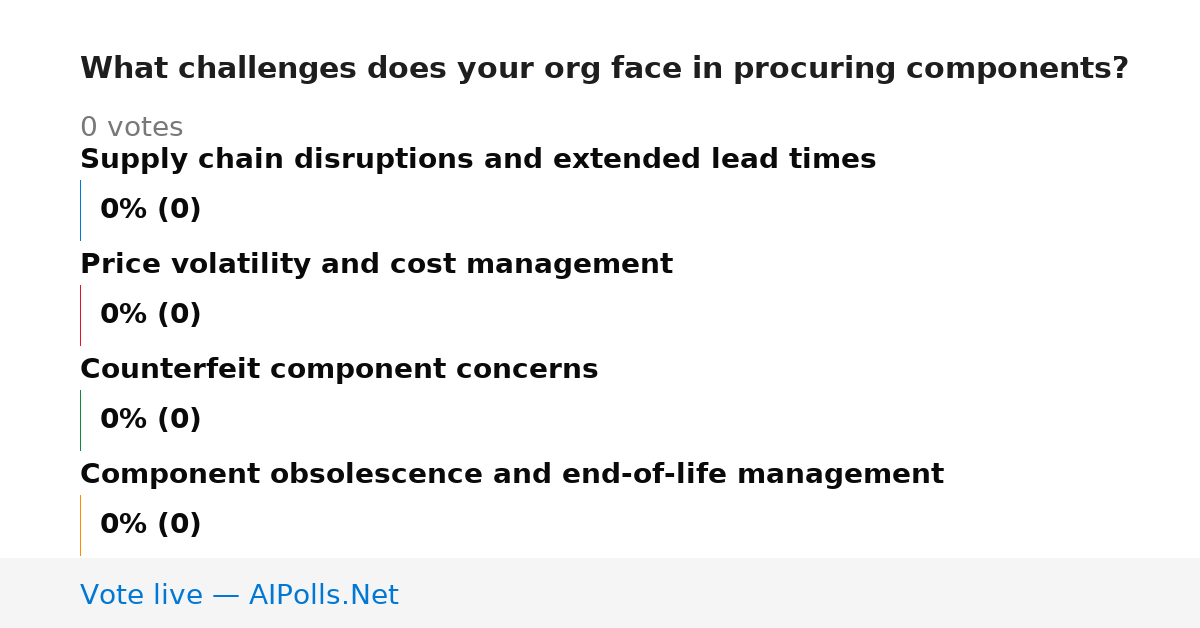 What challenges does your org face in procuring components?

0 votes

Supply chain disruptions and extended lead times

0% (0)

Price volatility and cost management

0% (0)

Counterfeit component concerns

0% (0)

Component obsolescence and end-of-life management

0% (0)

Vote live — AIPolls.Net